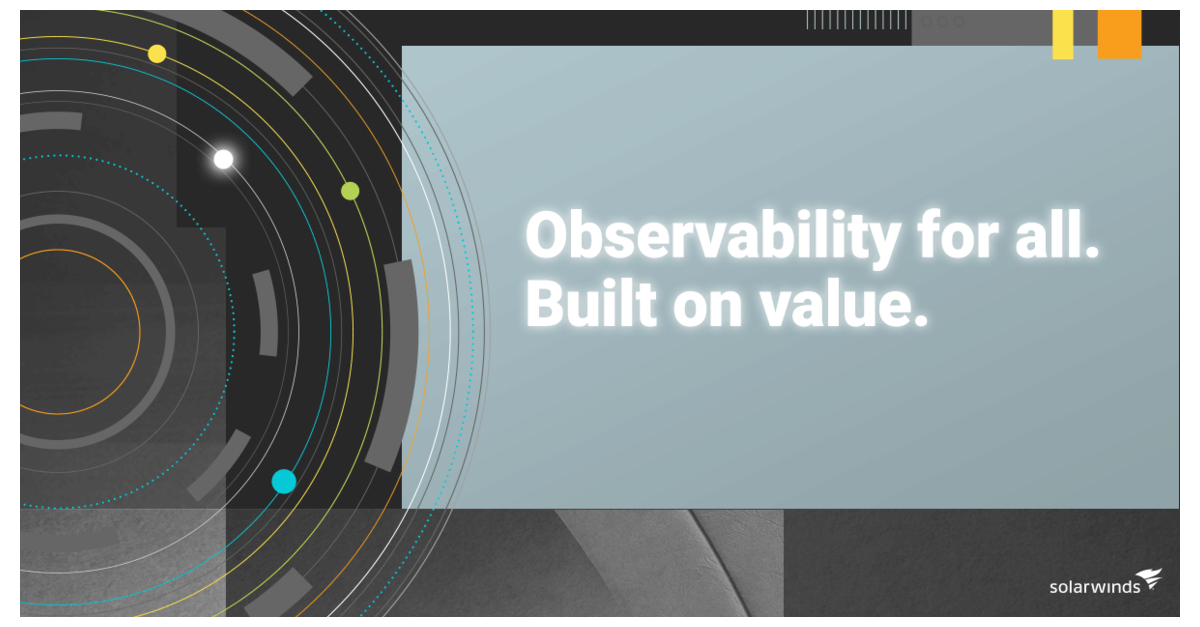 Observability for all.
Built on value.

solarwinds